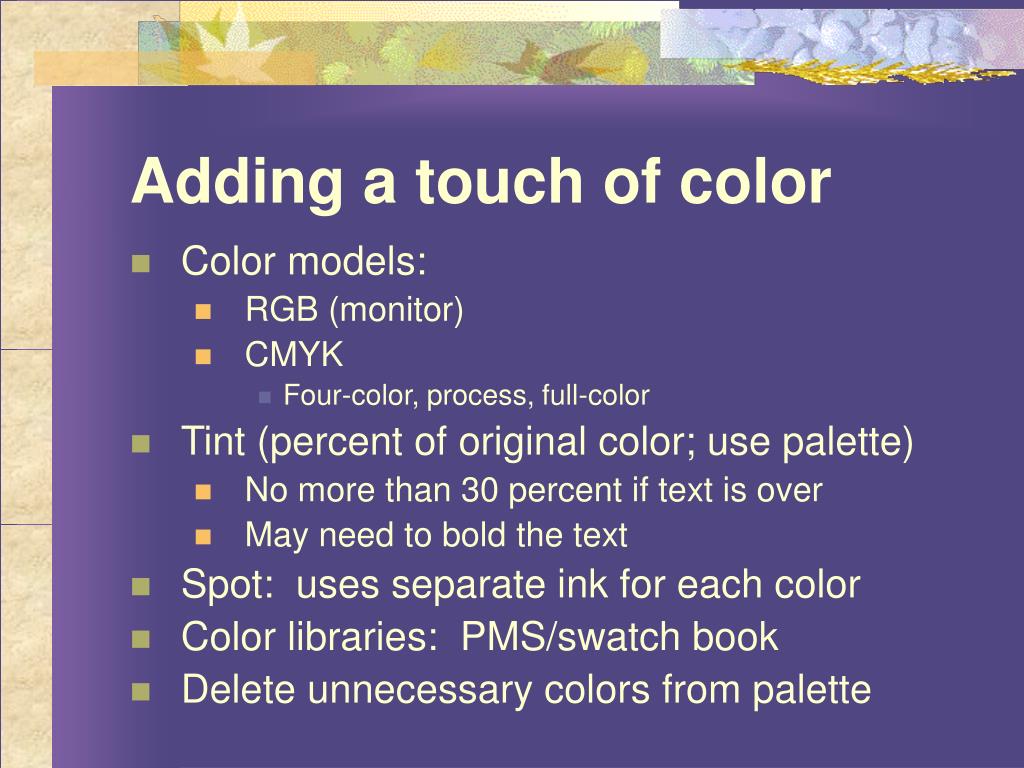 Adding a touch of color

Color models:
RGB (monitor)
CMYK
Four-color, process, full-color
Tint (percent of original color; use palette)
No more than 30 percent if text is over
May need to bold the text
Spot:  uses separate ink for each color
Color libraries:  PMS/swatch book
Delete unnecessary colors from palette